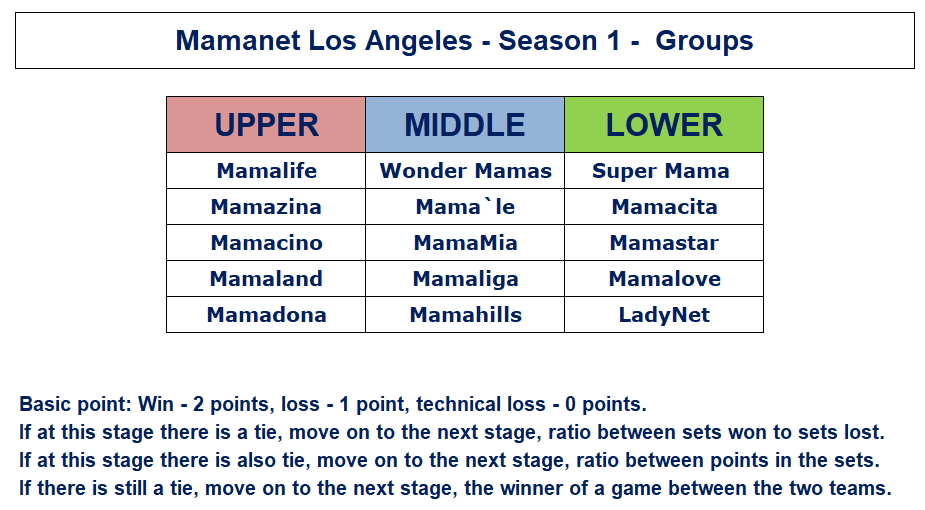 Mamanet Los Angeles - Season 1 - Groups

| UPPER | MIDDLE | LOWER |
|---|---|---|
| Mamalife | Wonder Mamas | Super Mama |
| Mamazina | Mama`le | Mamacita |
| Mamacino | MamaMia | Mamastar |
| Mamaland | Mamaliga | Mamalove |
| Mamadona | Mamahills | LadyNet |

Basic point: Win - 2 points, loss - 1 point, technical loss - 0 points.
If at this stage there is a tie, move on to the next stage, ratio between sets won to sets lost.
If at this stage there is also tie, move on to the next stage, ratio between points in the sets.
If there is still a tie, move on to the next stage, the winner of a game between the two teams.